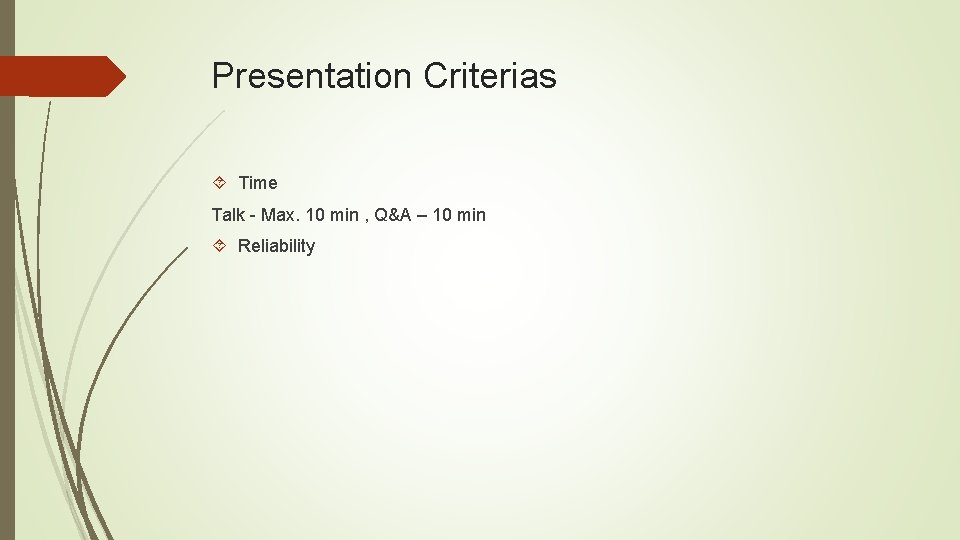 Presentation Criterias

Time

Talk - Max. 10 min , Q&A – 10 min

Reliability